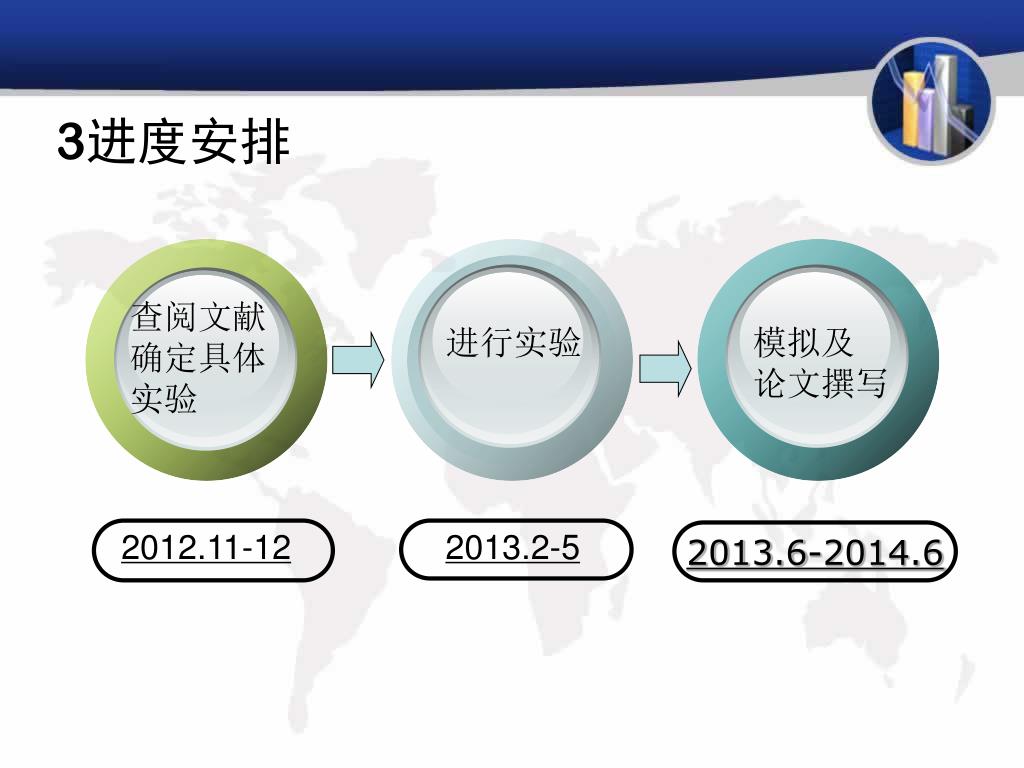 3进度安排

查阅文献确定具体实验

进行实验

模拟及论文撰写

2012.11-12

2013.2-5

2013.6-2014.6